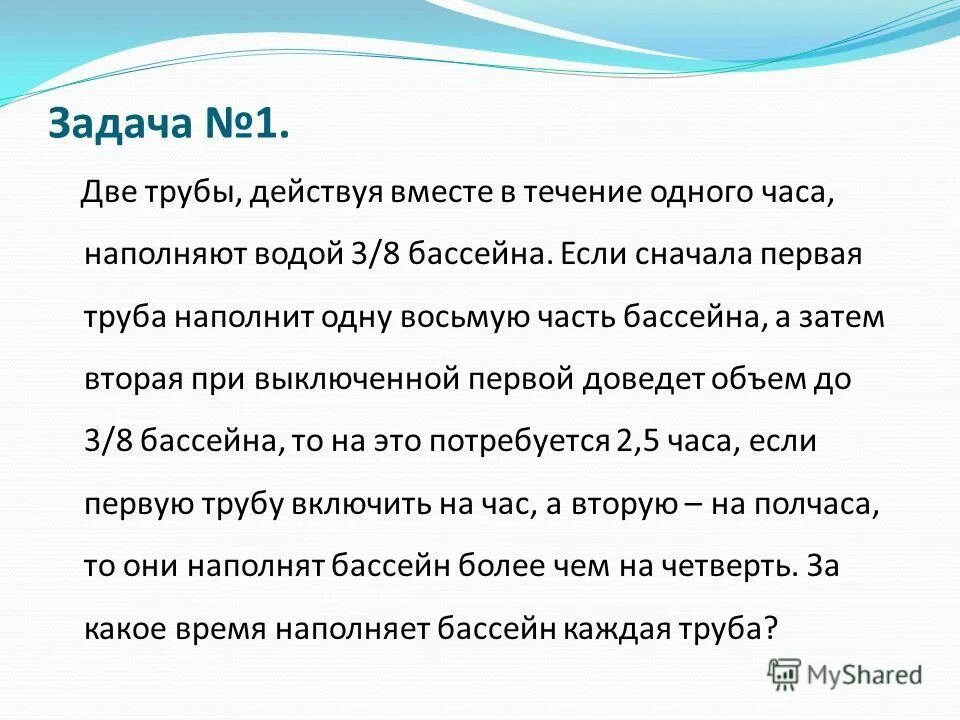 Задача №1.

Две трубы, действуя вместе в течение одного часа, наполняют водой 3/8 бассейна. Если сначала первая труба наполнит одну восьмую часть бассейна, а затем вторая при выключенной первой доведет объем до 3/8 бассейна, то на это потребуется 2,5 часа, если первую трубу включить на час, а вторую – на полчаса, то они наполнят бассейн более чем на четверть. За какое время наполняет бассейн каждая труба?

MyShared